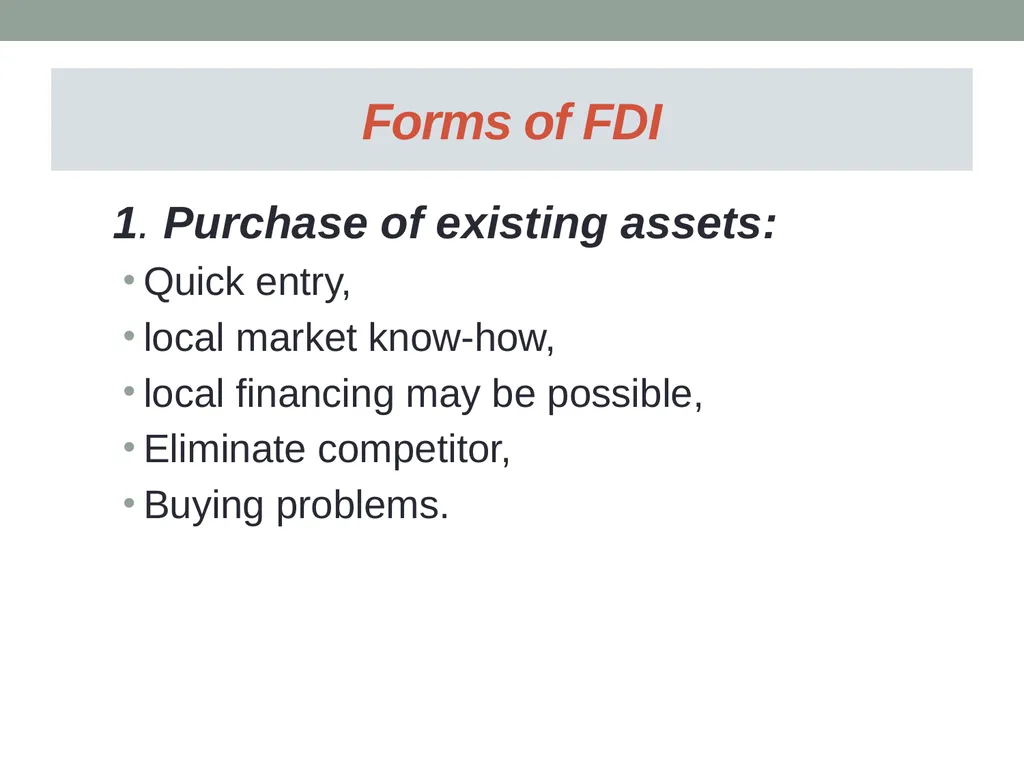 Forms of FDI

1. Purchase of existing assets:

• Quick entry,
• local market know-how,
• local financing may be possible,
• Eliminate competitor,
• Buying problems.